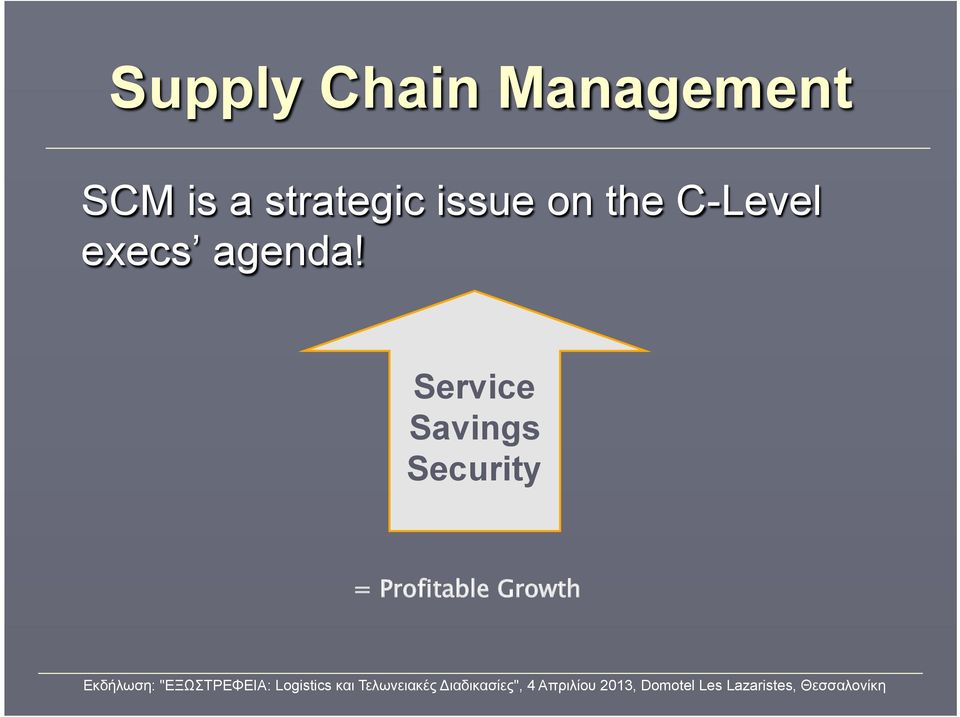 Supply Chain Management

SCM is a strategic issue on the C-Level execs' agenda!

Service
Savings
Security

= Profitable Growth

Εκδήλωση: "ΕΞΩΣΤΡΕΦΕΙΑ: Logistics και Τελωνειακές Διαδικασίες", 4 Απριλίου 2013, Domotel Les Lazaristes, Θεσσαλονίκη